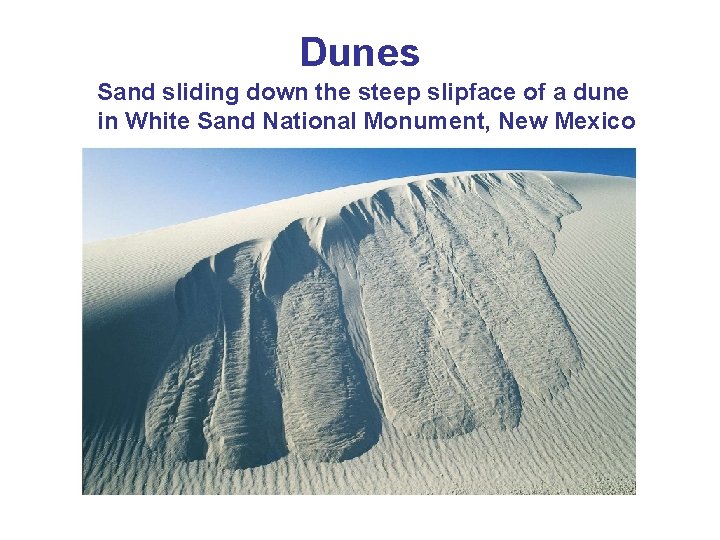 Dunes

Sand sliding down the steep slipface of a dune in White Sand National Monument, New Mexico